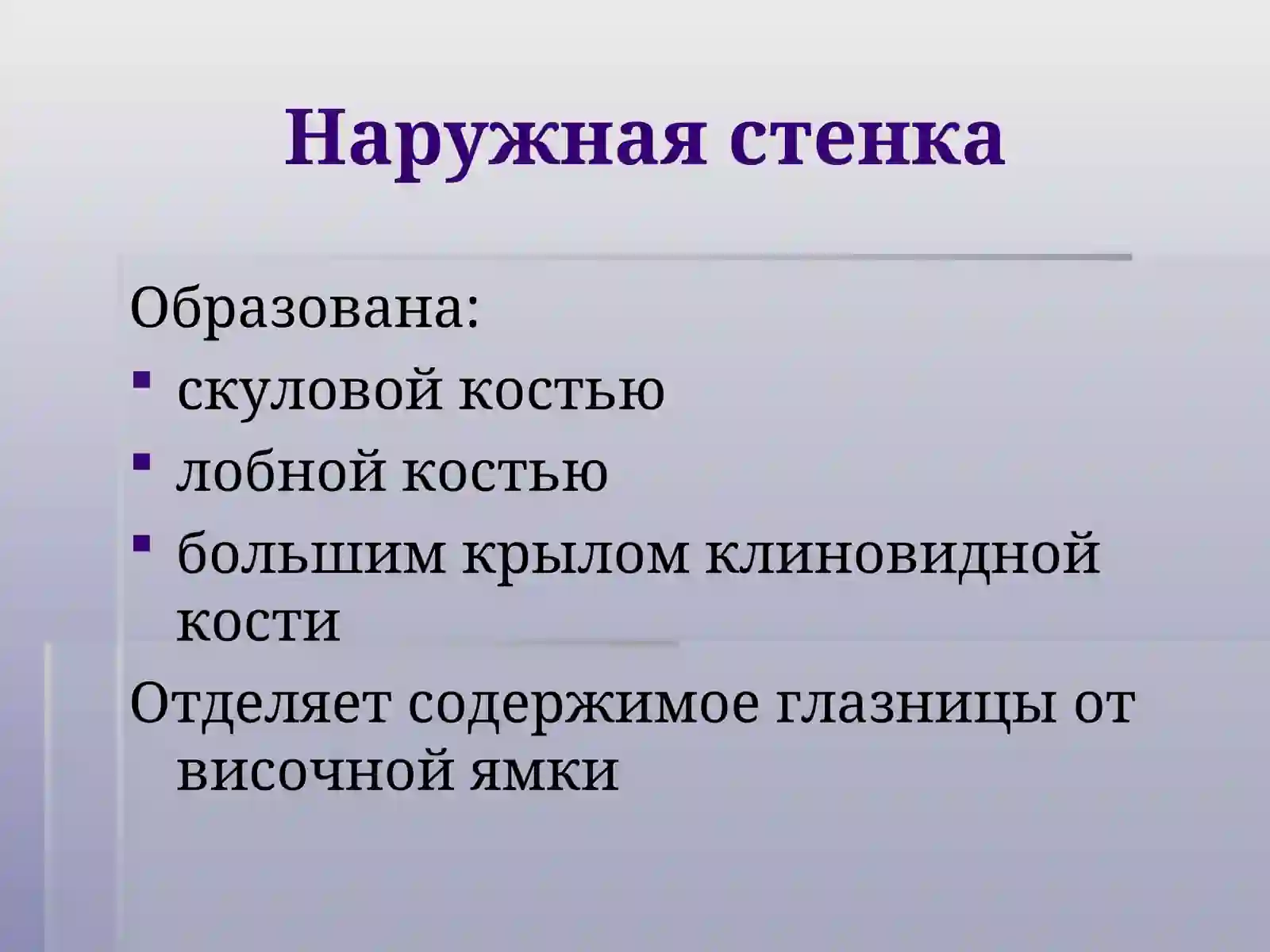 Наружная стенка

Образована:
- скуловой костью
- лобной костью
- большим крылом клиновидной кости

Отделяет содержимое глазницы от височной ямки